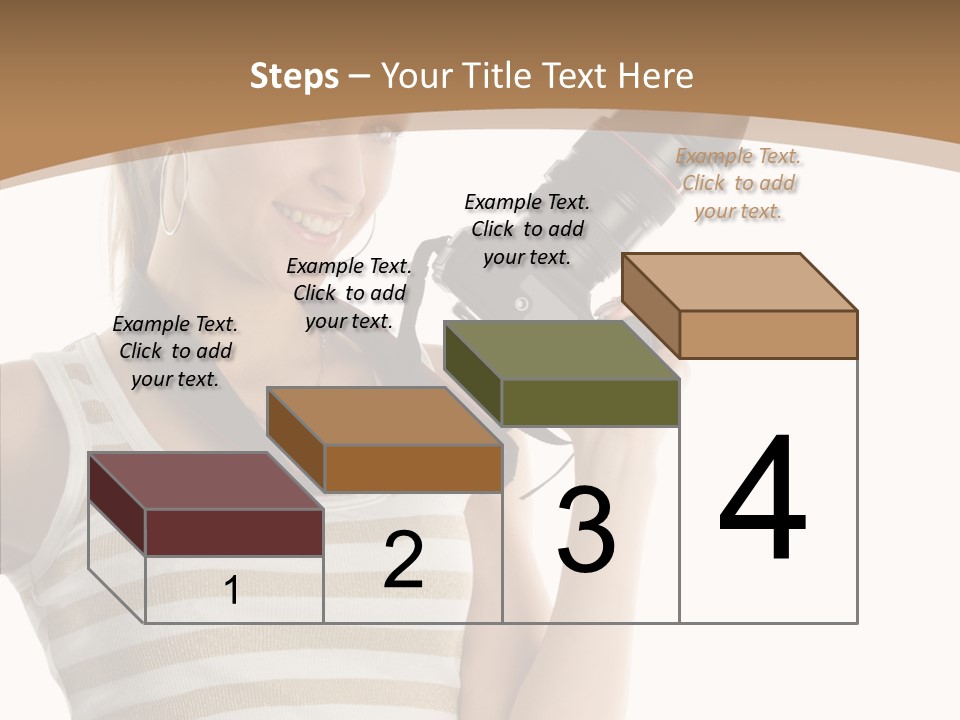 Steps – Your Title Text Here

Example Text. Click to add your text.

Example Text. Click to add your text.

Example Text. Click to add your text.

Example Text. Click to add your text.

1

2

3

4